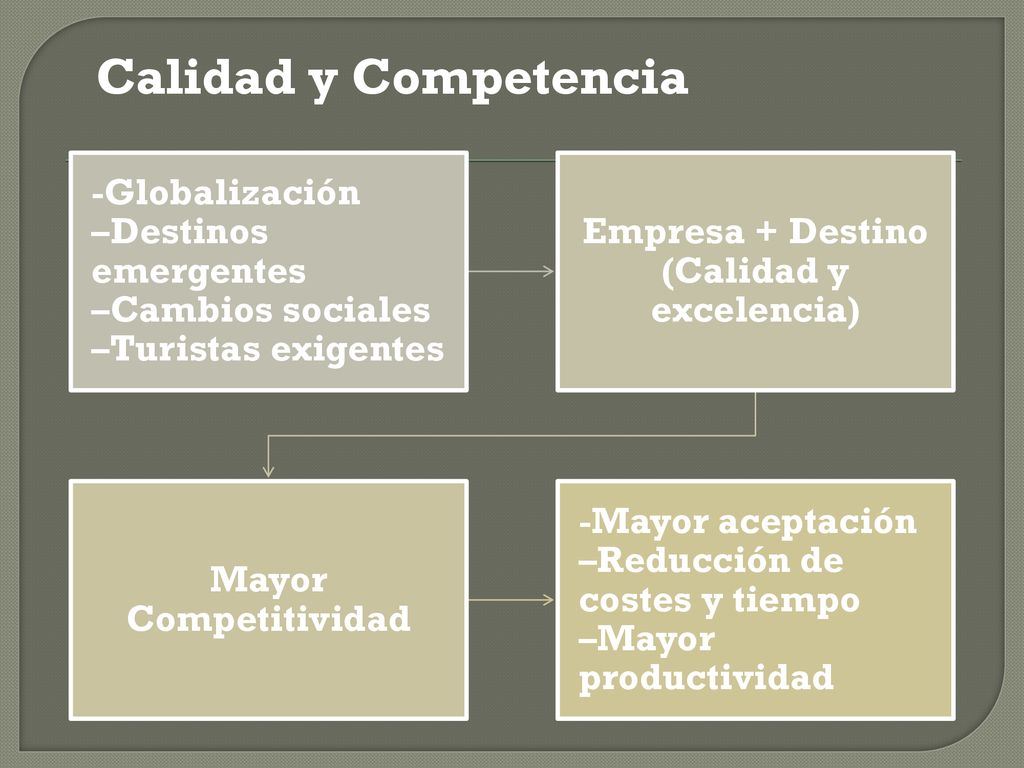 Calidad y Competencia

-Globalización
–Destinos emergentes
–Cambios sociales
–Turistas exigentes

Empresa + Destino (Calidad y excelencia)

Mayor Competitividad

-Mayor aceptación
–Reducción de costes y tiempo
–Mayor productividad